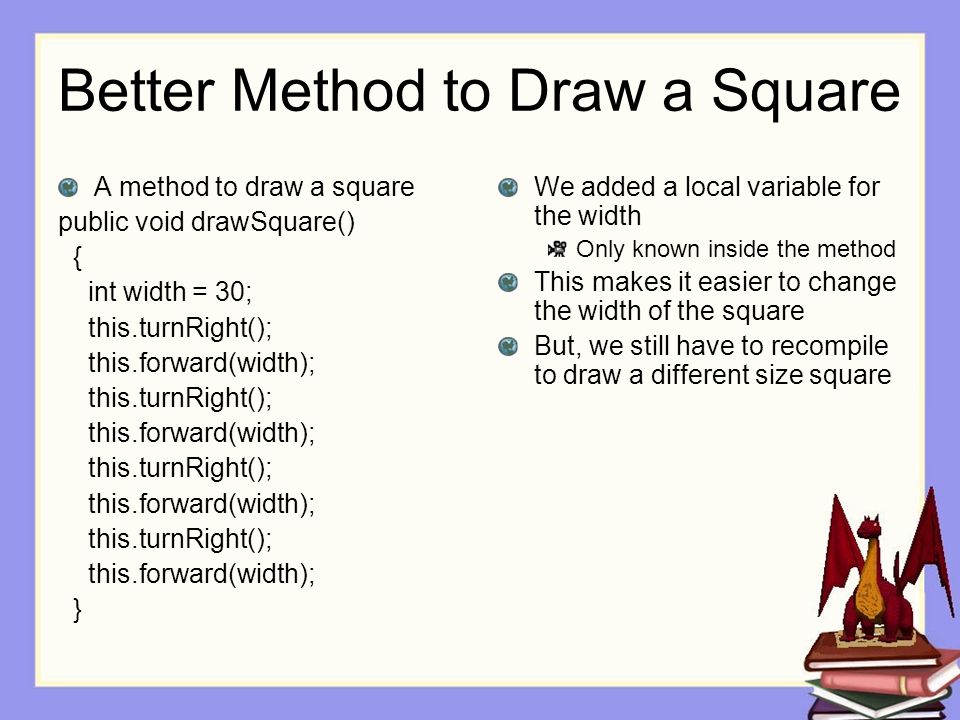 Better Method to Draw a Square

A method to draw a square

public void drawSquare()
{
int width = 30;
this.turnRight();
this.forward(width);
this.turnRight();
this.forward(width);
this.turnRight();
this.forward(width);
this.turnRight();
this.forward(width);
}

We added a local variable for the width

Only known inside the method

This makes it easier to change the width of the square

But, we still have to recompile to draw a different size square